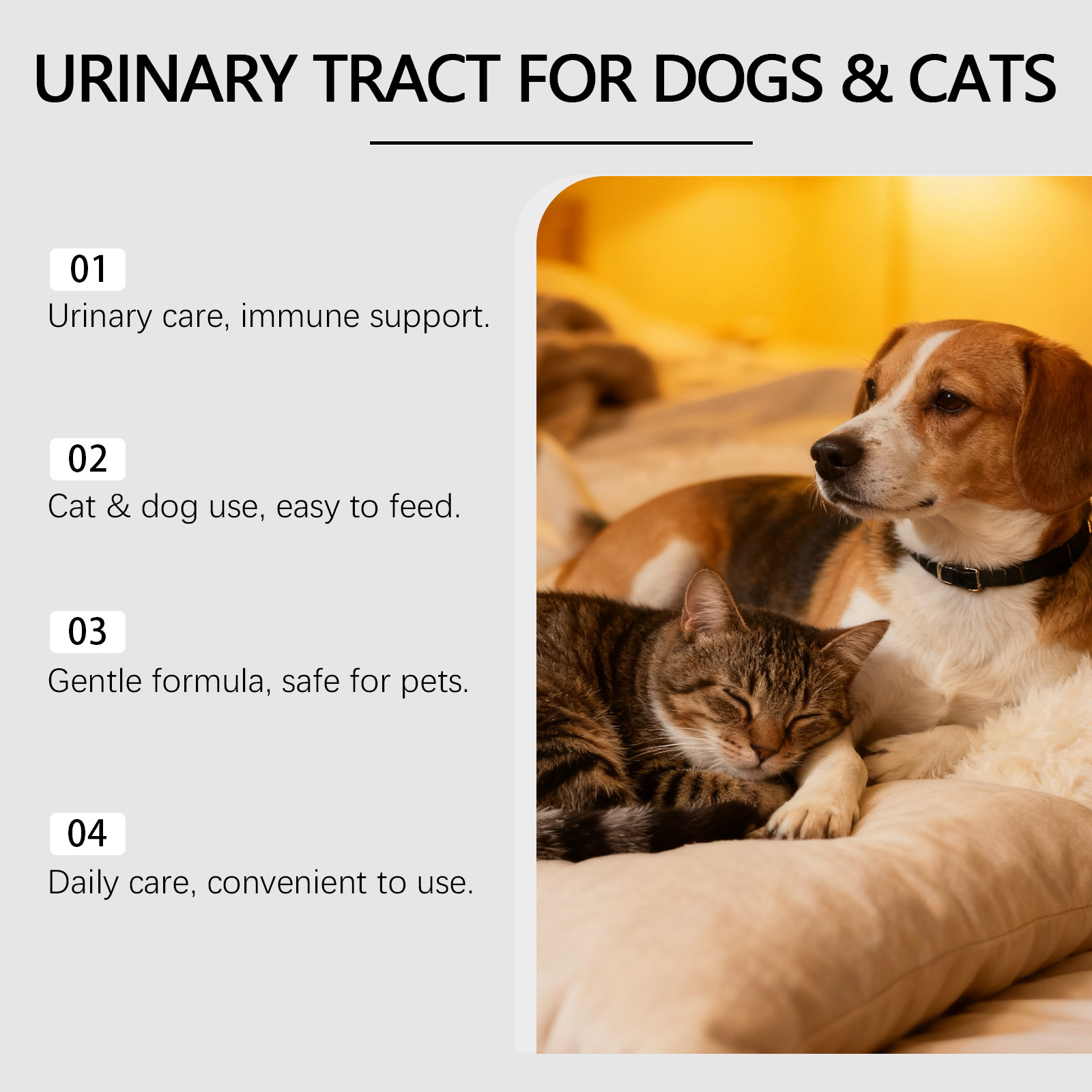 URINARY TRACT FOR DOGS & CATS

01
Urinary care, immune support.

02
Cat & dog use, easy to feed.

03
Gentle formula, safe for pets.

04
Daily care, convenient to use.